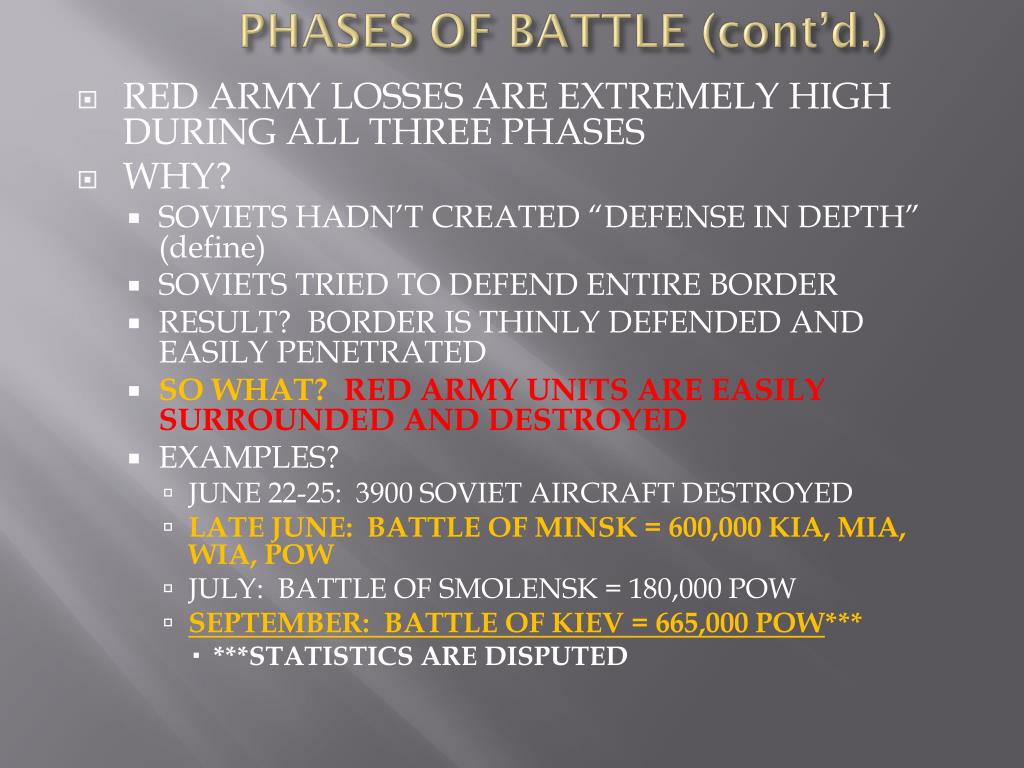 PHASES OF BATTLE (cont'd.)

RED ARMY LOSSES ARE EXTREMELY HIGH DURING ALL THREE PHASES

WHY?

SOVIETS HADN'T CREATED "DEFENSE IN DEPTH" (define)

SOVIETS TRIED TO DEFEND ENTIRE BORDER

RESULT? BORDER IS THINLY DEFENDED AND EASILY PENETRATED

SO WHAT? RED ARMY UNITS ARE EASILY SURROUNDED AND DESTROYED

EXAMPLES?

JUNE 22-25: 3900 SOVIET AIRCRAFT DESTROYED

LATE JUNE: BATTLE OF MINSK = 600,000 KIA, MIA, WIA, POW

JULY: BATTLE OF SMOLENSK = 180,000 POW

SEPTEMBER: BATTLE OF KIEV = 665,000 POW***

***STATISTICS ARE DISPUTED